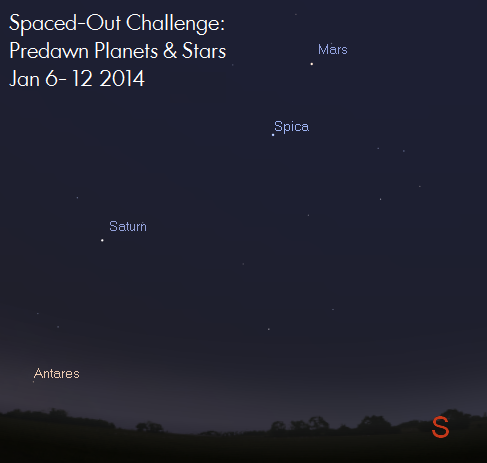 Spaced-Out Challenge:
Predawn Planets & Stars
Jan 6- 12 2014

Mars

Spica

Saturn

Antares

S